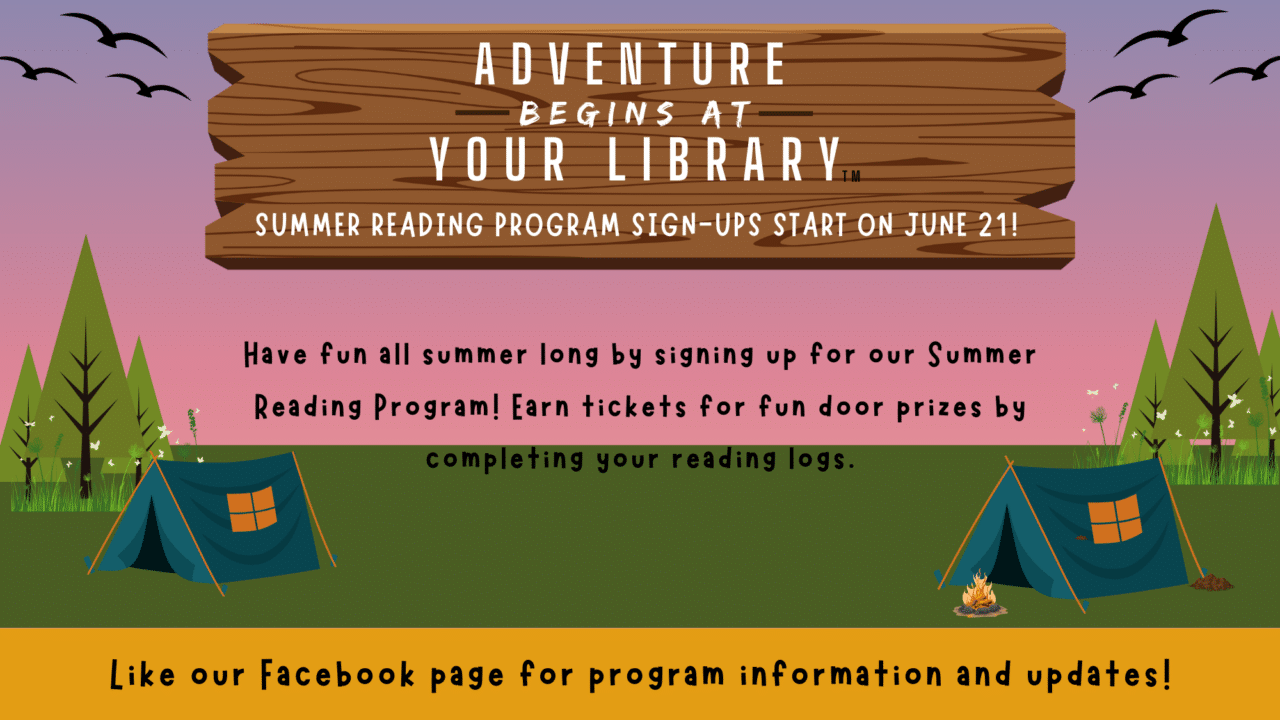 ADVENTURE
BEGINS AT
YOUR LIBRARY™

SUMMER READING PROGRAM SIGN-UPS START ON JUNE 21!

Have fun all summer long by signing up for our Summer Reading Program! Earn tickets for fun door prizes by completing your reading logs.

Like our Facebook page for program information and updates!